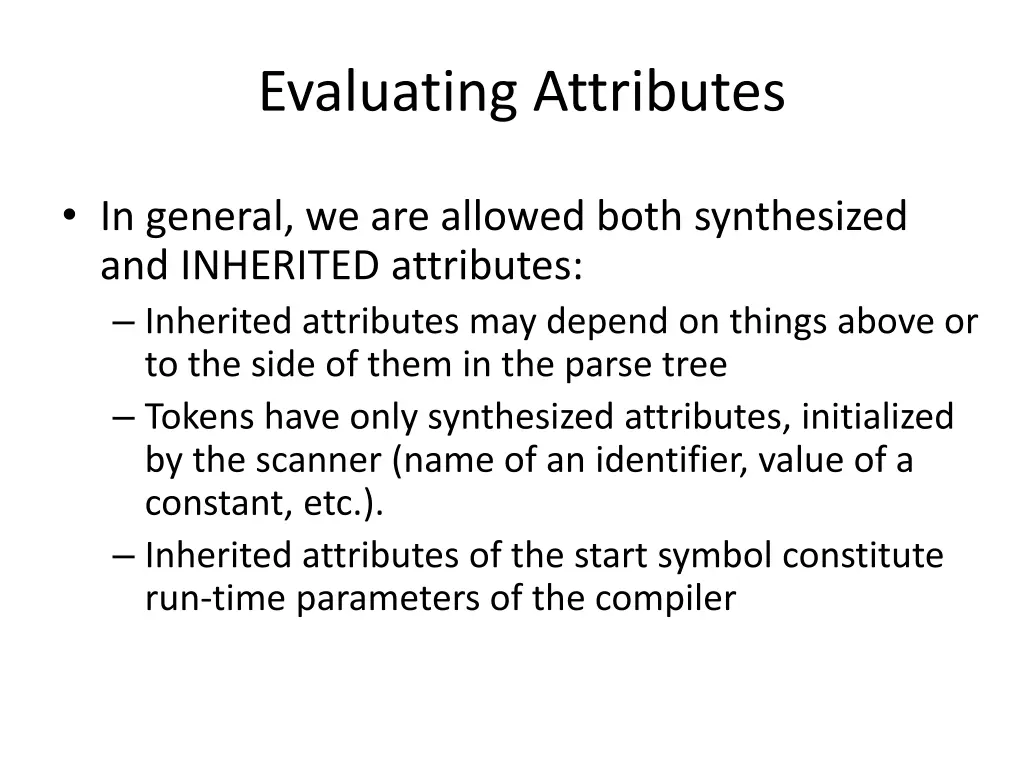 Evaluating Attributes

• In general, we are allowed both synthesized and INHERITED attributes:
– Inherited attributes may depend on things above or to the side of them in the parse tree
– Tokens have only synthesized attributes, initialized by the scanner (name of an identifier, value of a constant, etc.).
– Inherited attributes of the start symbol constitute run-time parameters of the compiler